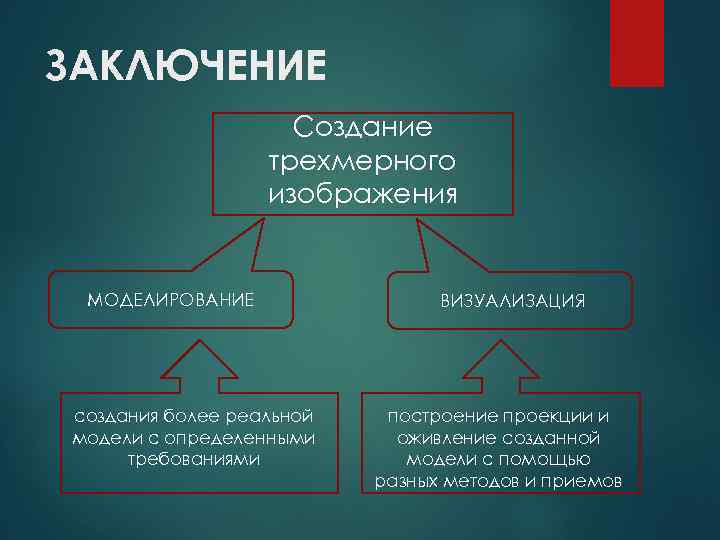 ЗАКЛЮЧЕНИЕ

Создание трехмерного изображения

МОДЕЛИРОВАНИЕ

ВИЗУАЛИЗАЦИЯ

создания более реальной модели с определенными требованиями

построение проекции и оживление созданной модели с помощью разных методов и приемов